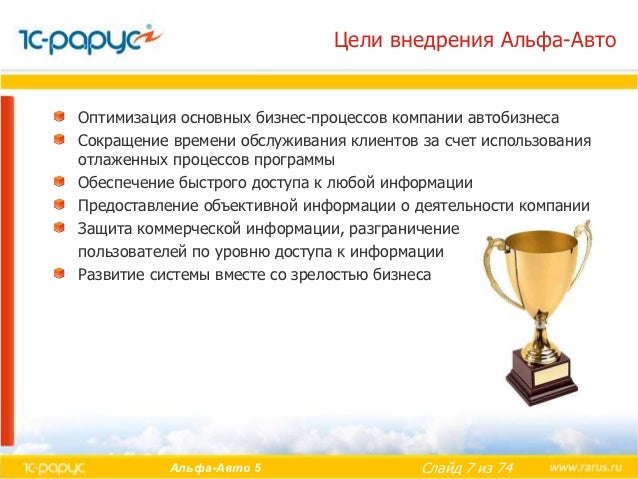 1С-рарус

Цели внедрения Альфа-Авто

Оптимизация основных бизнес-процессов компании автобизнеса

Сокращение времени обслуживания клиентов за счет использования отлаженных процессов программы

Обеспечение быстрого доступа к любой информации

Предоставление объективной информации о деятельности компании

Защита коммерческой информации, разграничение пользователей по уровню доступа к информации

Развитие системы вместе со зрелостью бизнеса

1С-рарус

Альфа-Авто 5

Слайд 7 из 74

www.rarus.ru